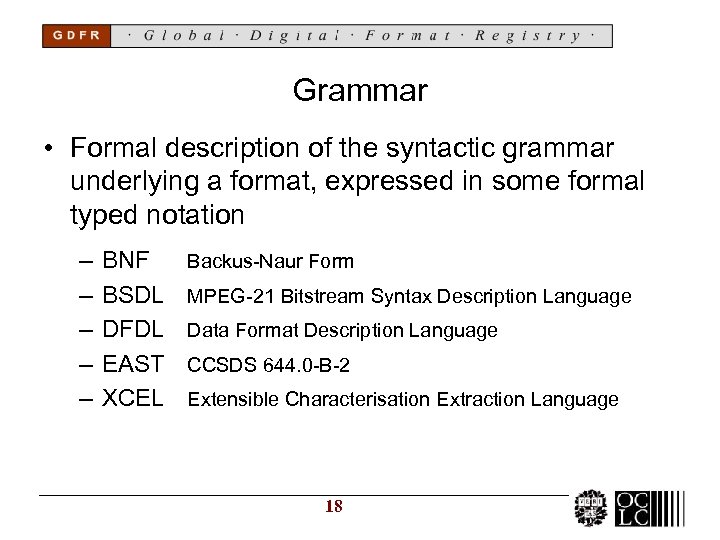 GDFR · Global · Digital · Format · Registry ·

Grammar

• Formal description of the syntactic grammar underlying a format, expressed in some formal typed notation

– BNF Backus-Naur Form
– BSDL MPEG-21 Bitstream Syntax Description Language
– DFDL Data Format Description Language
– EAST CCSDS 644.0-B-2
– XCEL Extensible Characterisation Extraction Language

18

OCLC